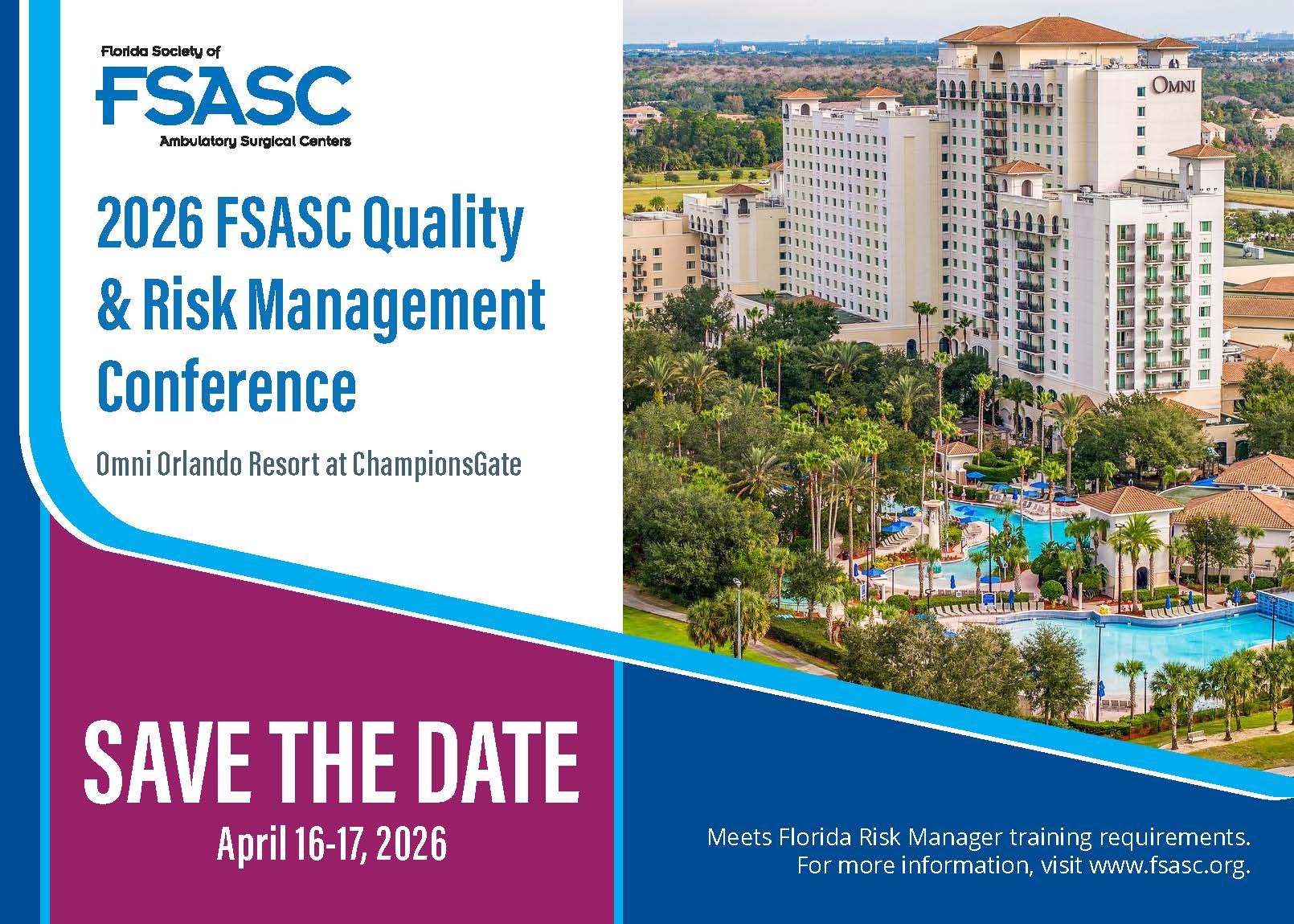 Florida Society of
FSASC
Ambulatory Surgical Centers

2026 FSASC Quality & Risk Management Conference

Omni Orlando Resort at ChampionsGate

OMNI

SAVE THE DATE
April 16-17, 2026

Meets Florida Risk Manager training requirements. For more information, visit www.fsasc.org.